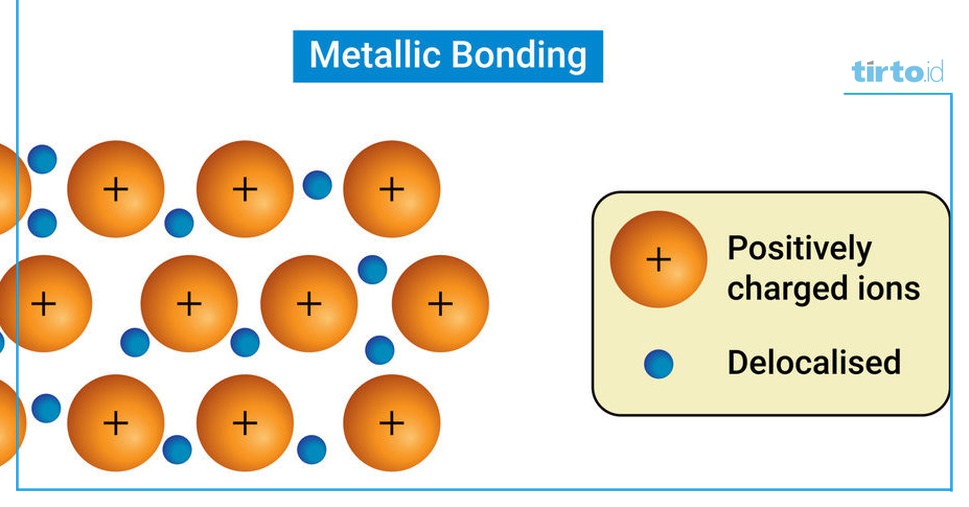 Metallic Bonding

tirto.id

+ + +
+ + + +
+ + +

+ Positively charged ions

Delocalised